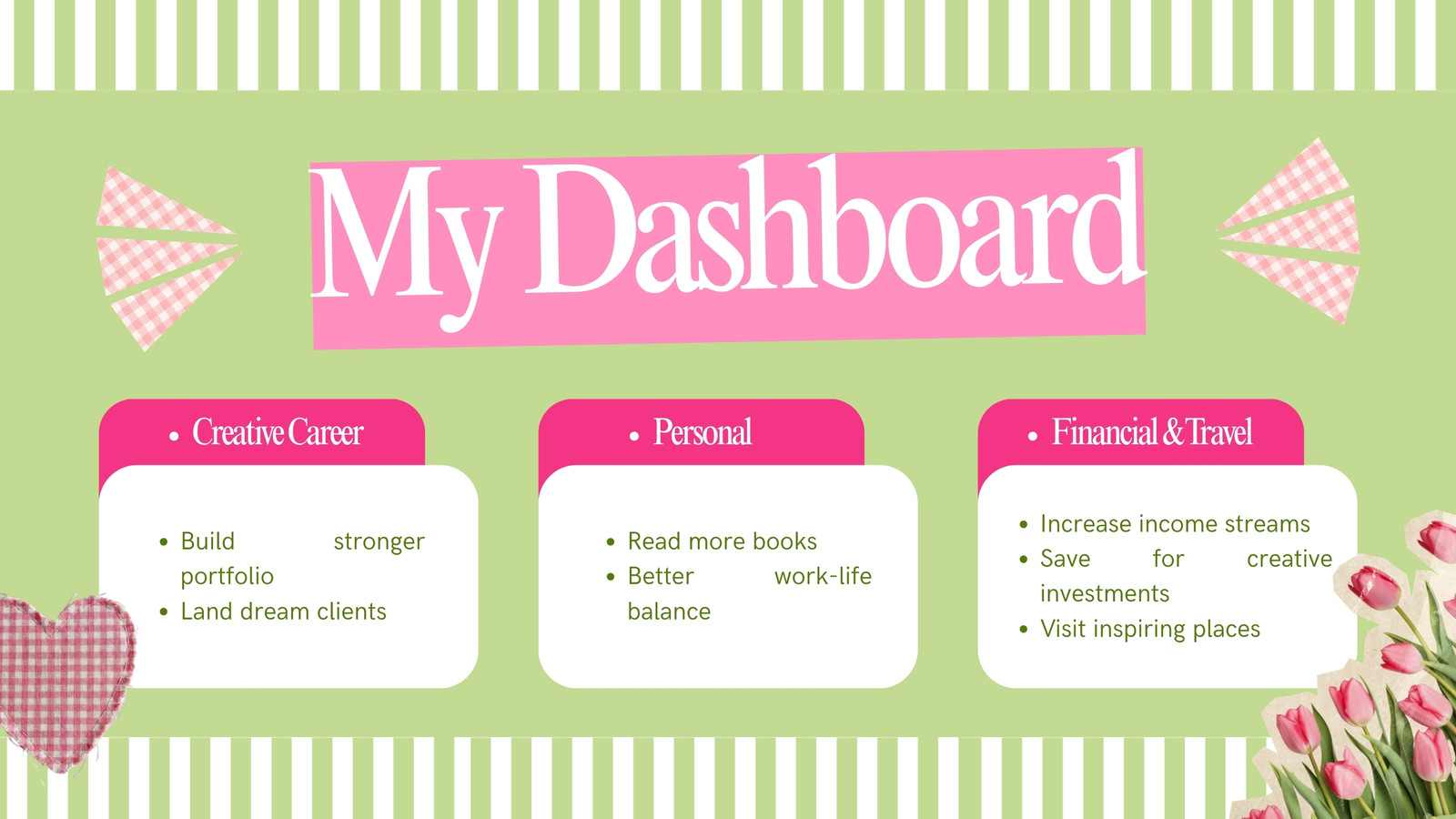 My Dashboard

• Creative Career

• Build stronger portfolio
• Land dream clients

• Personal

• Read more books
• Better work-life balance

• Financial & Travel

• Increase income streams
• Save for creative investments
• Visit inspiring places